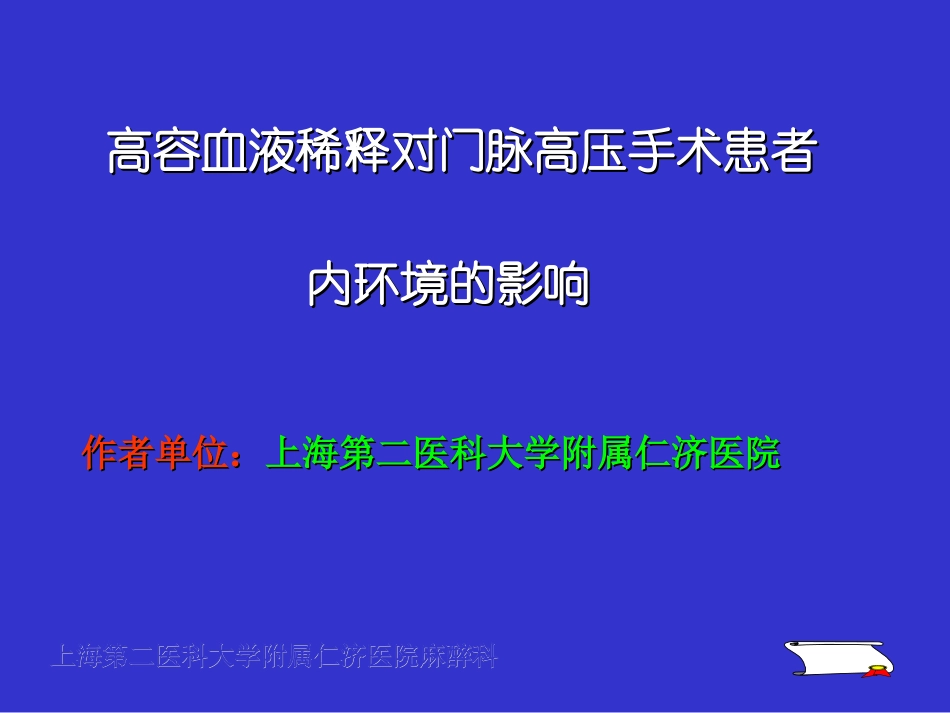 高容血液稀释对门脉高压手术患者

内环境的影响

作者单位：上海第二医科大学附属仁济医院

上海第二医科大学附属仁济医院麻醉科